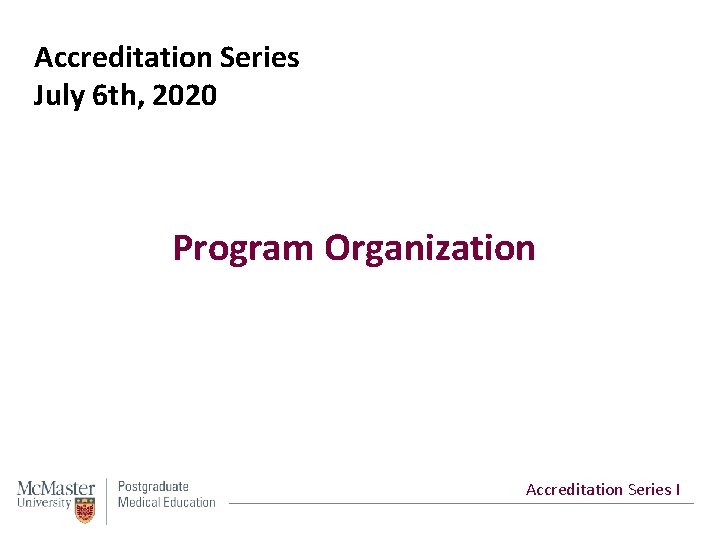 Accreditation Series
July 6th, 2020

Program Organization

McMaster University

Postgraduate Medical Education

Accreditation Series I